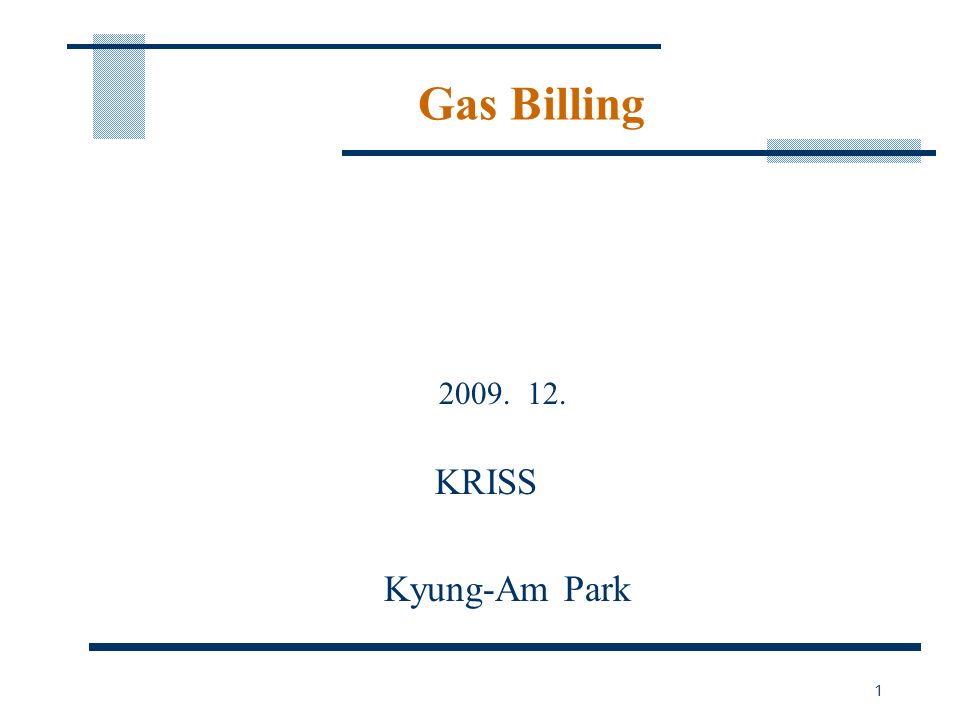 Gas Billing

2009. 12.

KRISS

Kyung-Am Park

1